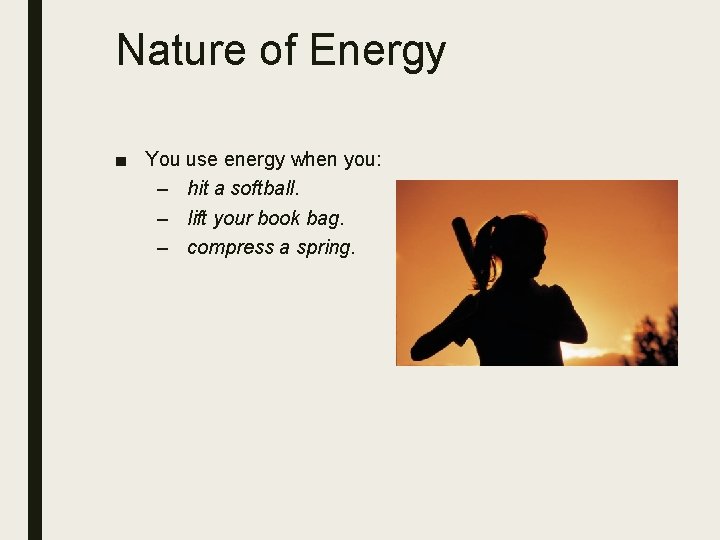 Nature of Energy

■ You use energy when you:
– hit a softball.
– lift your book bag.
– compress a spring.